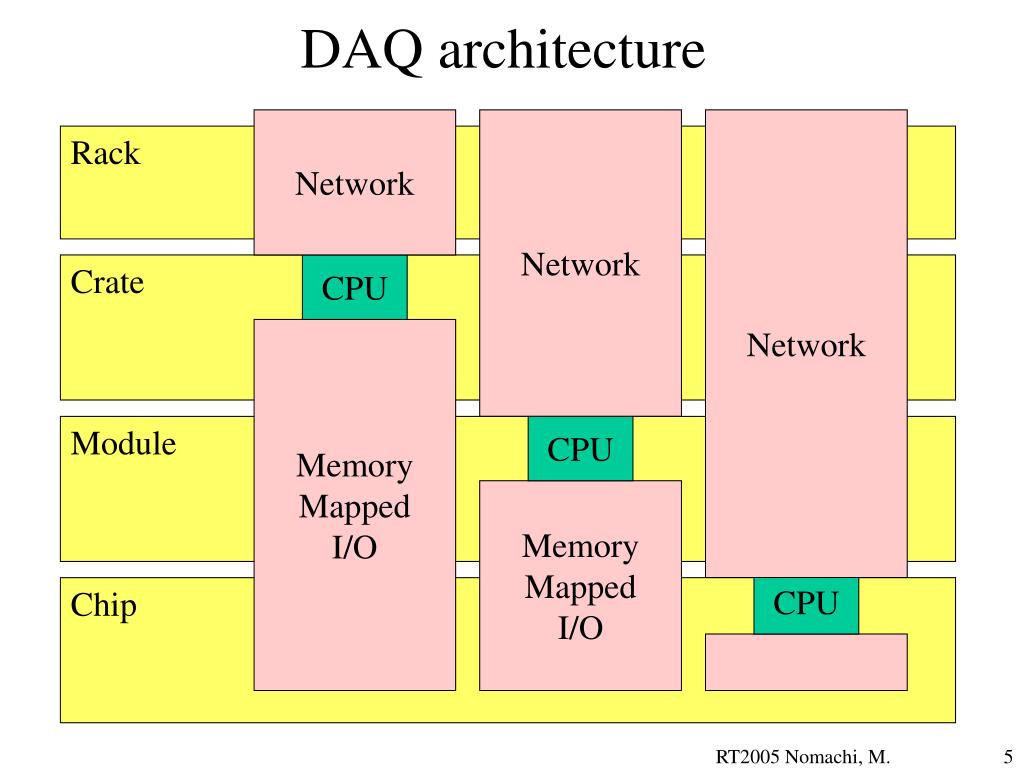 DAQ architecture

Rack

Crate

Module

Chip

Network

CPU

Memory Mapped I/O

Network

CPU

Memory Mapped I/O

Network

CPU

RT2005 Nomachi, M.

5